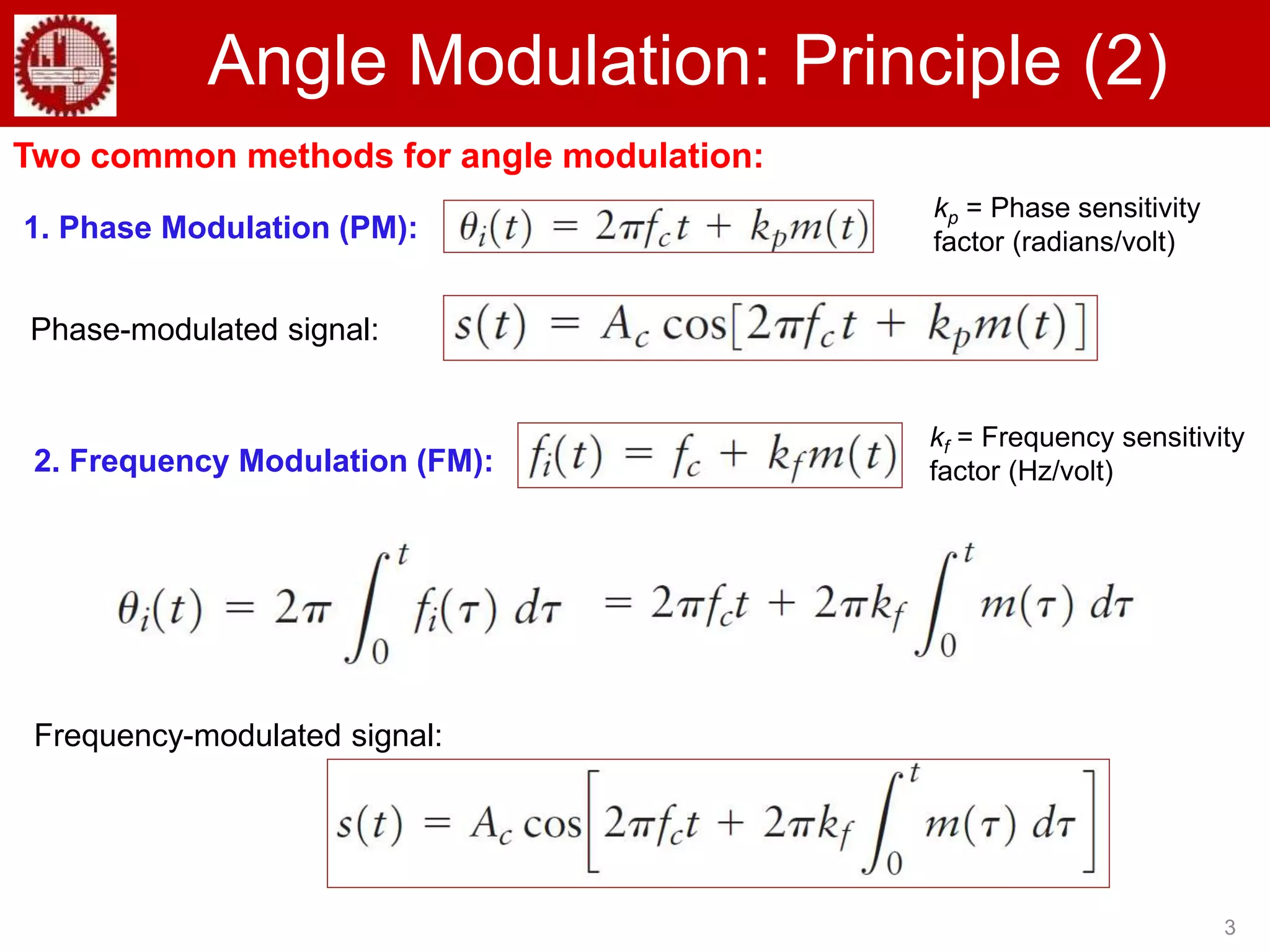 Angle Modulation: Principle (2)

Two common methods for angle modulation:

1. Phase Modulation (PM): $\theta_i(t) = 2\pi f_c t + k_p m(t)$

$k_p$ = Phase sensitivity factor (radians/volt)

Phase-modulated signal: $s(t) = A_c \cos[2\pi f_c t + k_p m(t)]$

2. Frequency Modulation (FM): $f_i(t) = f_c + k_f m(t)$

$k_f$ = Frequency sensitivity factor (Hz/volt)

$\theta_i(t) = 2\pi \int_0^t f_i(\tau)\, d\tau = 2\pi f_c t + 2\pi k_f \int_0^t m(\tau)\, d\tau$

Frequency-modulated signal:

$s(t) = A_c \cos\left[2\pi f_c t + 2\pi k_f \int_0^t m(\tau)\, d\tau\right]$

3